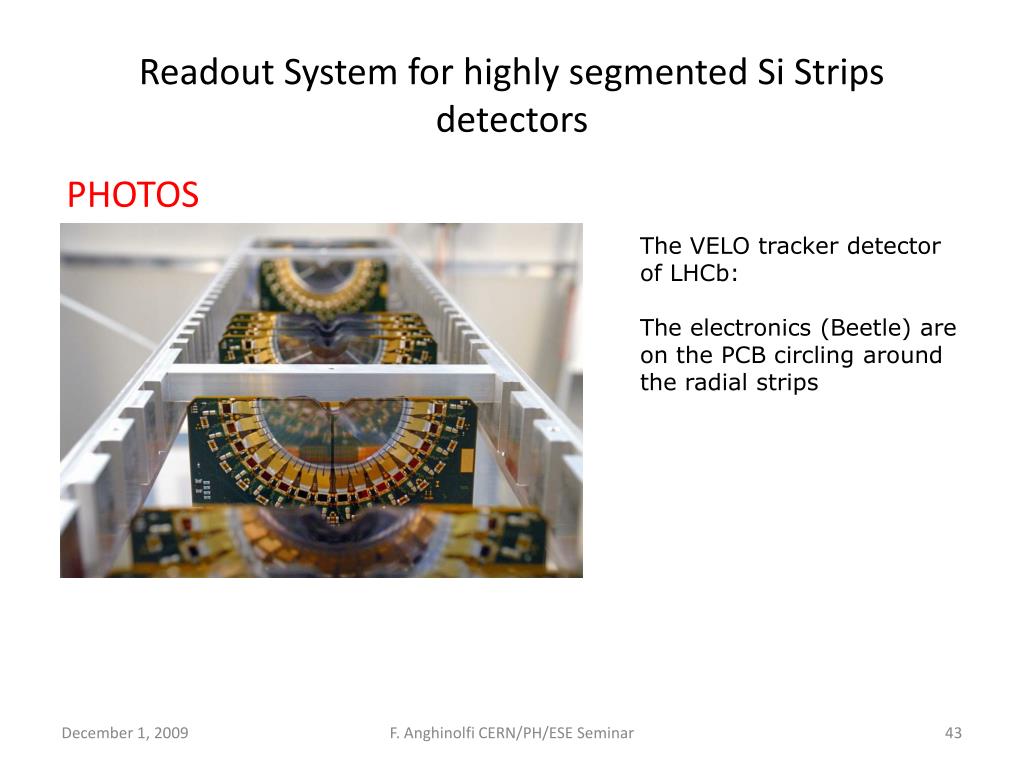 Readout System for highly segmented Si Strips detectors

PHOTOS

The VELO tracker detector of LHCb:

The electronics (Beetle) are on the PCB circling around the radial strips

December 1, 2009

F. Anghinolfi CERN/PH/ESE Seminar

43